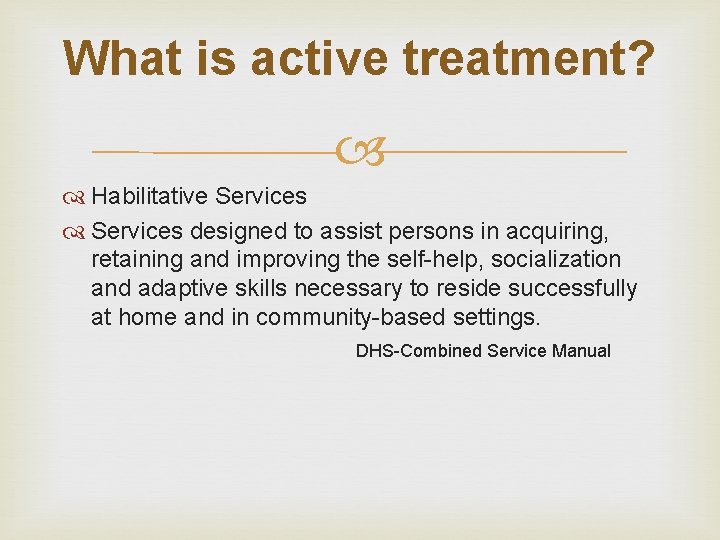 What is active treatment?

Habilitative Services

Services designed to assist persons in acquiring, retaining and improving the self-help, socialization and adaptive skills necessary to reside successfully at home and in community-based settings.

DHS-Combined Service Manual